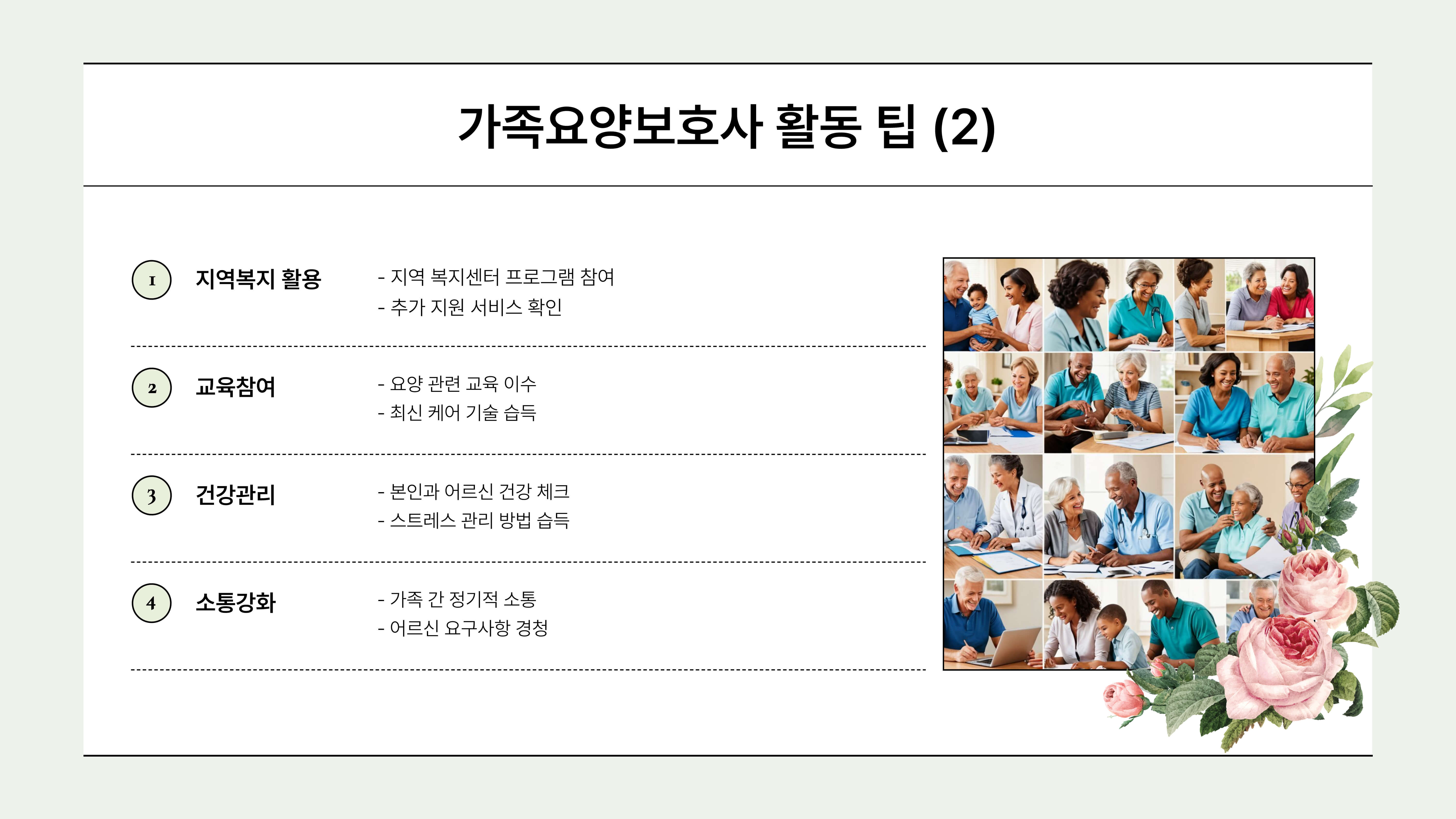 가족요양보호사 활동 팁 (2)

1 지역복지 활용

- 지역 복지센터 프로그램 참여
- 추가 지원 서비스 확인

2 교육참여

- 요양 관련 교육 이수
- 최신 케어 기술 습득

3 건강관리

- 본인과 어르신 건강 체크
- 스트레스 관리 방법 습득

4 소통강화

- 가족 간 정기적 소통
- 어르신 요구사항 경청